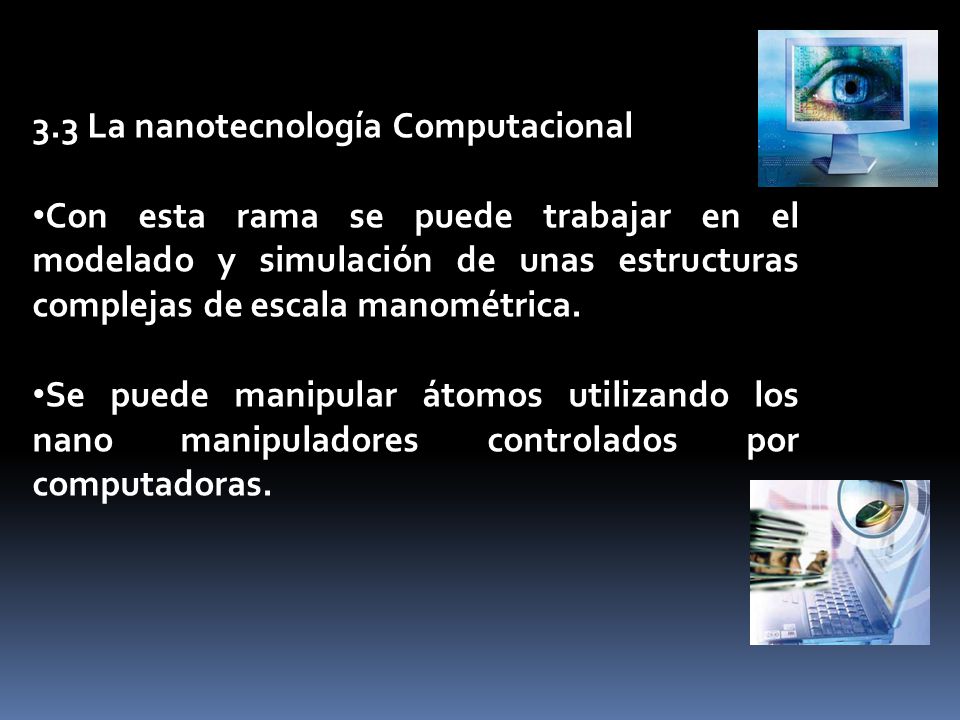 3.3 La nanotecnología Computacional

•Con esta rama se puede trabajar en el modelado y simulación de unas estructuras complejas de escala manométrica.

•Se puede manipular átomos utilizando los nano manipuladores controlados por computadoras.